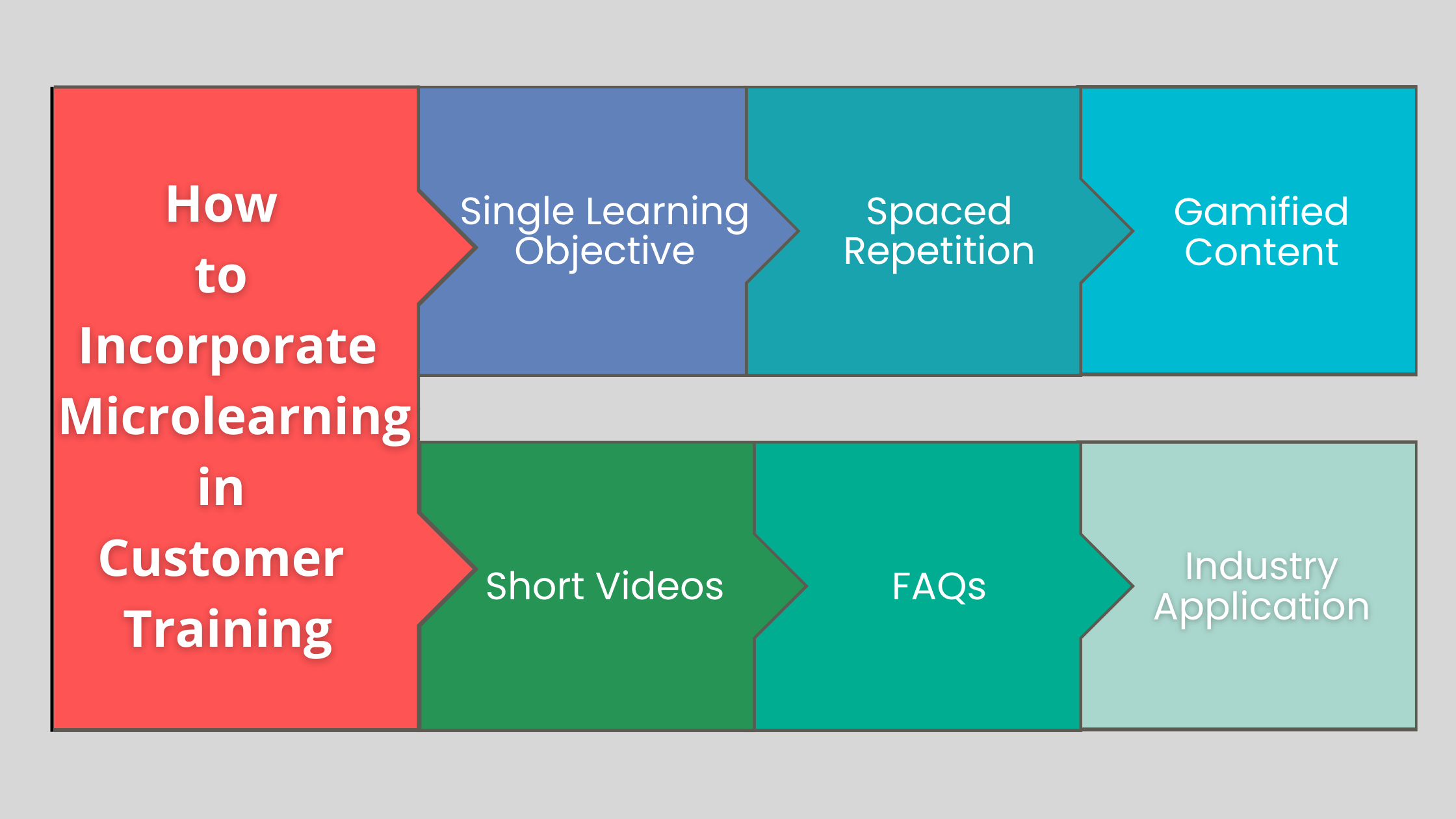 How to Incorporate Microlearning in Customer Training

Single Learning Objective

Spaced Repetition

Gamified Content

Short Videos

FAQs

Industry Application